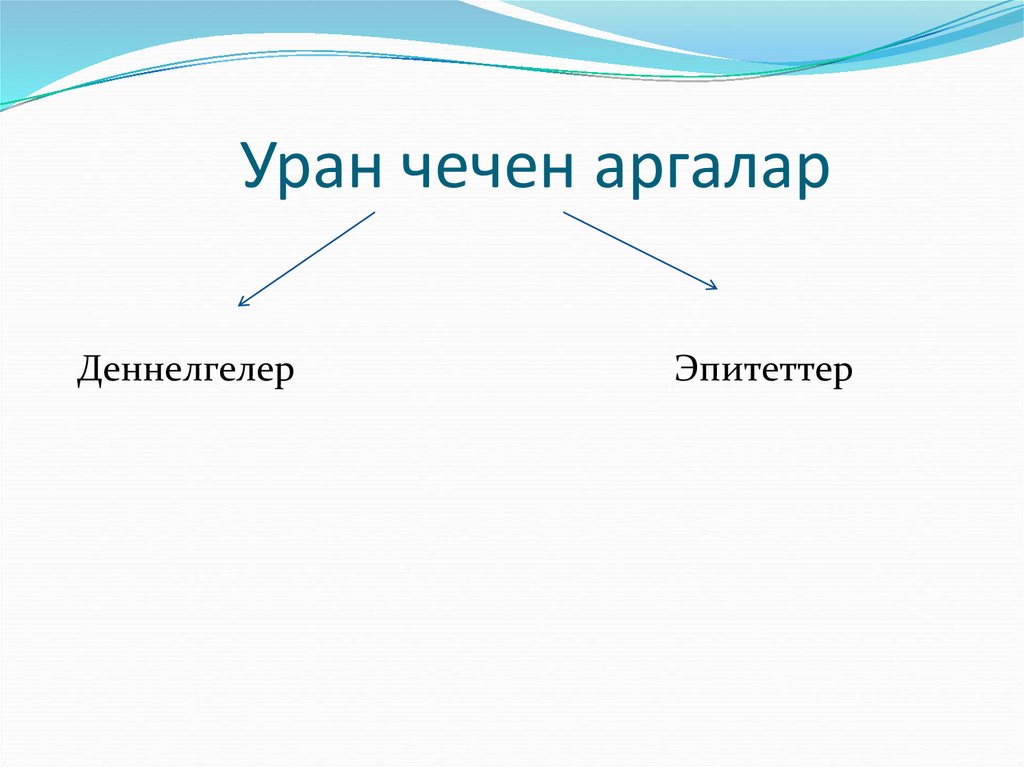 Уран чечен аргалар

Деннелгелер

Эпитеттер